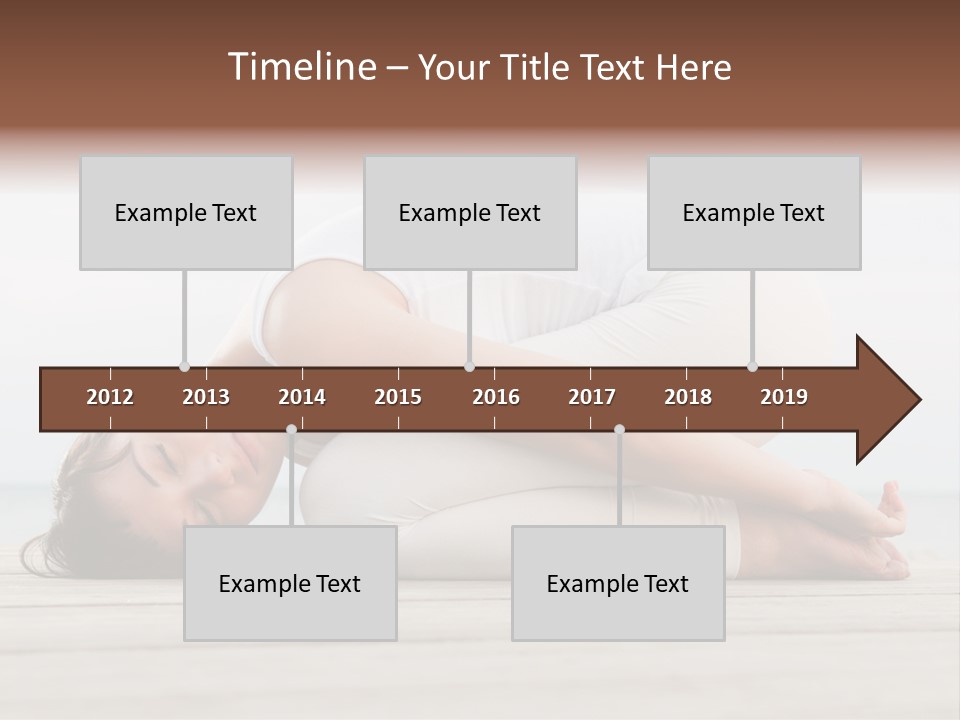 Timeline – Your Title Text Here

Example Text

Example Text

Example Text

2012 2013 2014 2015 2016 2017 2018 2019

Example Text

Example Text